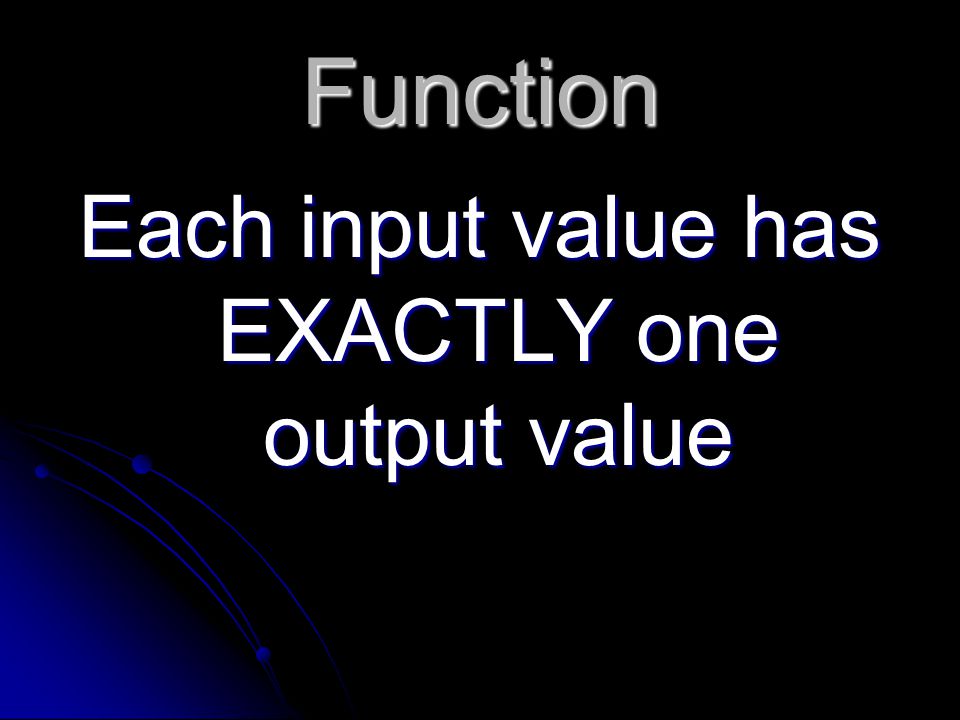 Function

Each input value has EXACTLY one output value